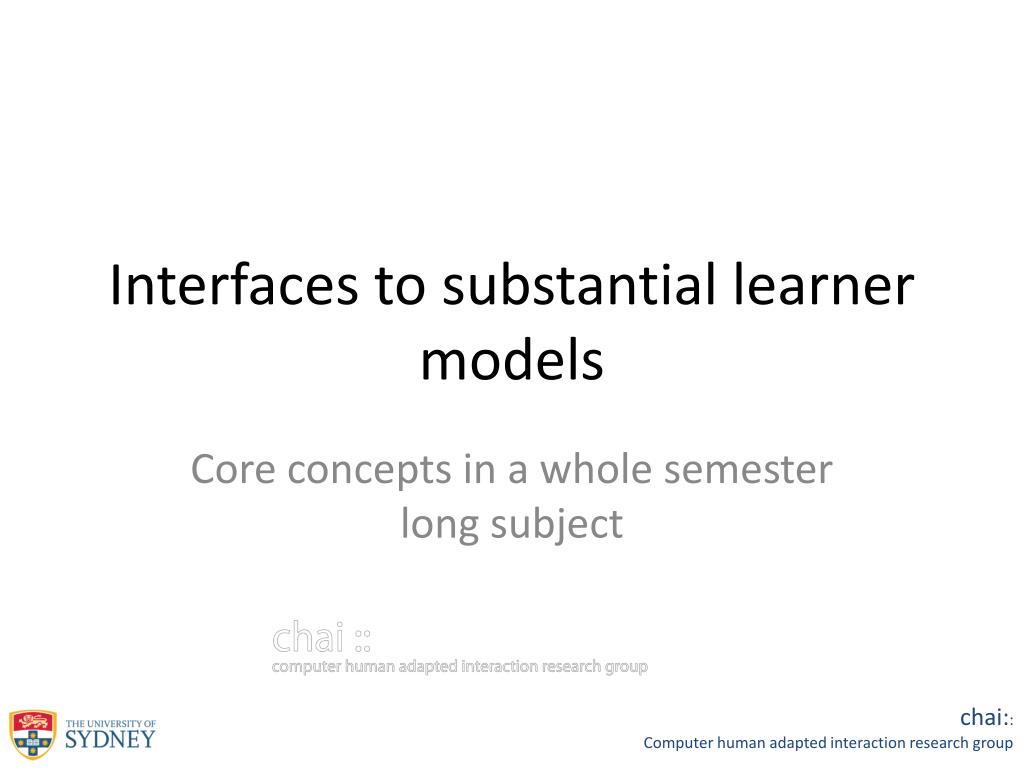 Interfaces to substantial learner models

Core concepts in a whole semester long subject

chai ::
computer human adapted interaction research group

THE UNIVERSITY OF SYDNEY

chai::
Computer human adapted interaction research group